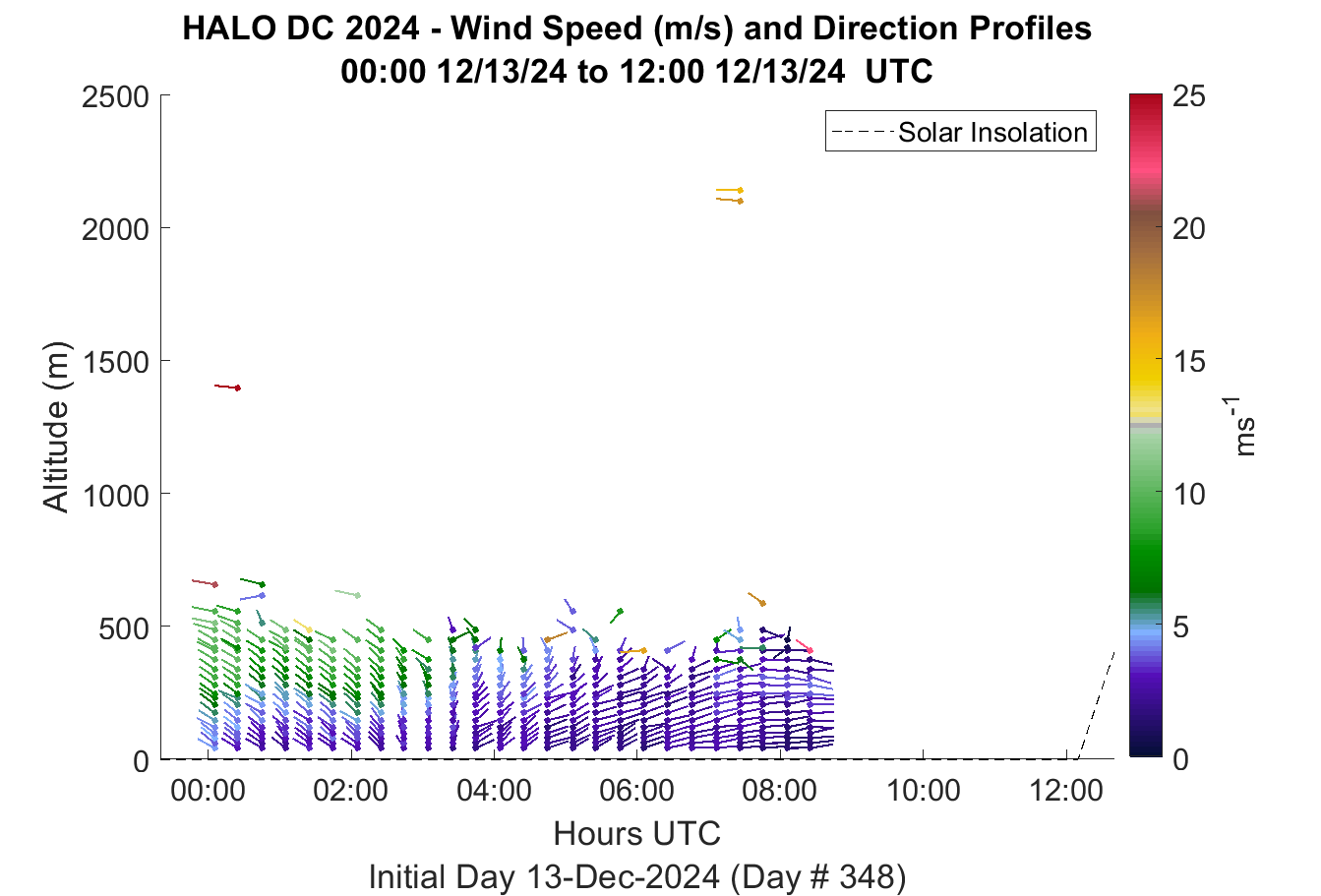 HALO DC 2024 - Wind Speed (m/s) and Direction Profiles
00:00 12/13/24 to 12:00 12/13/24 UTC

Solar Insolation

Altitude (m)

2500
2000
1500
1000
500
0

00:00
02:00
04:00
06:00
08:00
10:00
12:00

Hours UTC

Initial Day 13-Dec-2024 (Day # 348)

25
20
15
10
5
0

$ms^{-1}$